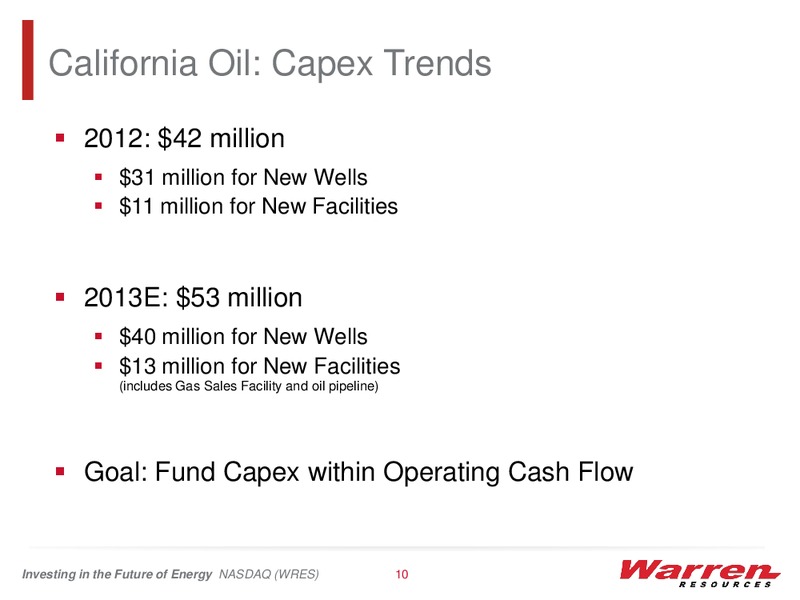 California Oil: Capex Trends

▪ 2012: \$42 million

▪ \$31 million for New Wells
▪ \$11 million for New Facilities

▪ 2013E: \$53 million

▪ \$40 million for New Wells
▪ \$13 million for New Facilities
(includes Gas Sales Facility and oil pipeline)

▪ Goal: Fund Capex within Operating Cash Flow

Investing in the Future of Energy NASDAQ (WRES) 10

Warren RESOURCES